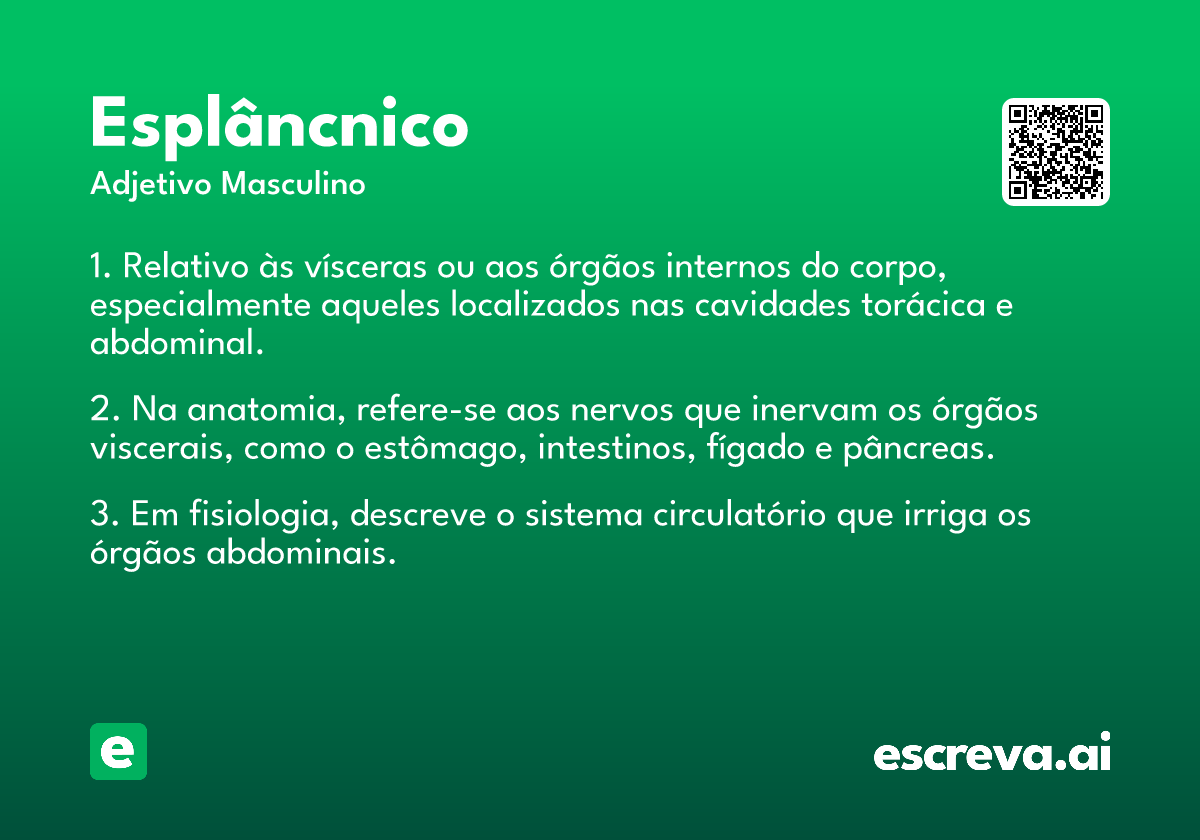 Esplâncnico
Adjetivo Masculino

1. Relativo às vísceras ou aos órgãos internos do corpo, especialmente aqueles localizados nas cavidades torácica e abdominal.

2. Na anatomia, refere-se aos nervos que inervam os órgãos viscerais, como o estômago, intestinos, fígado e pâncreas.

3. Em fisiologia, descreve o sistema circulatório que irriga os órgãos abdominais.

e

escreva.ai